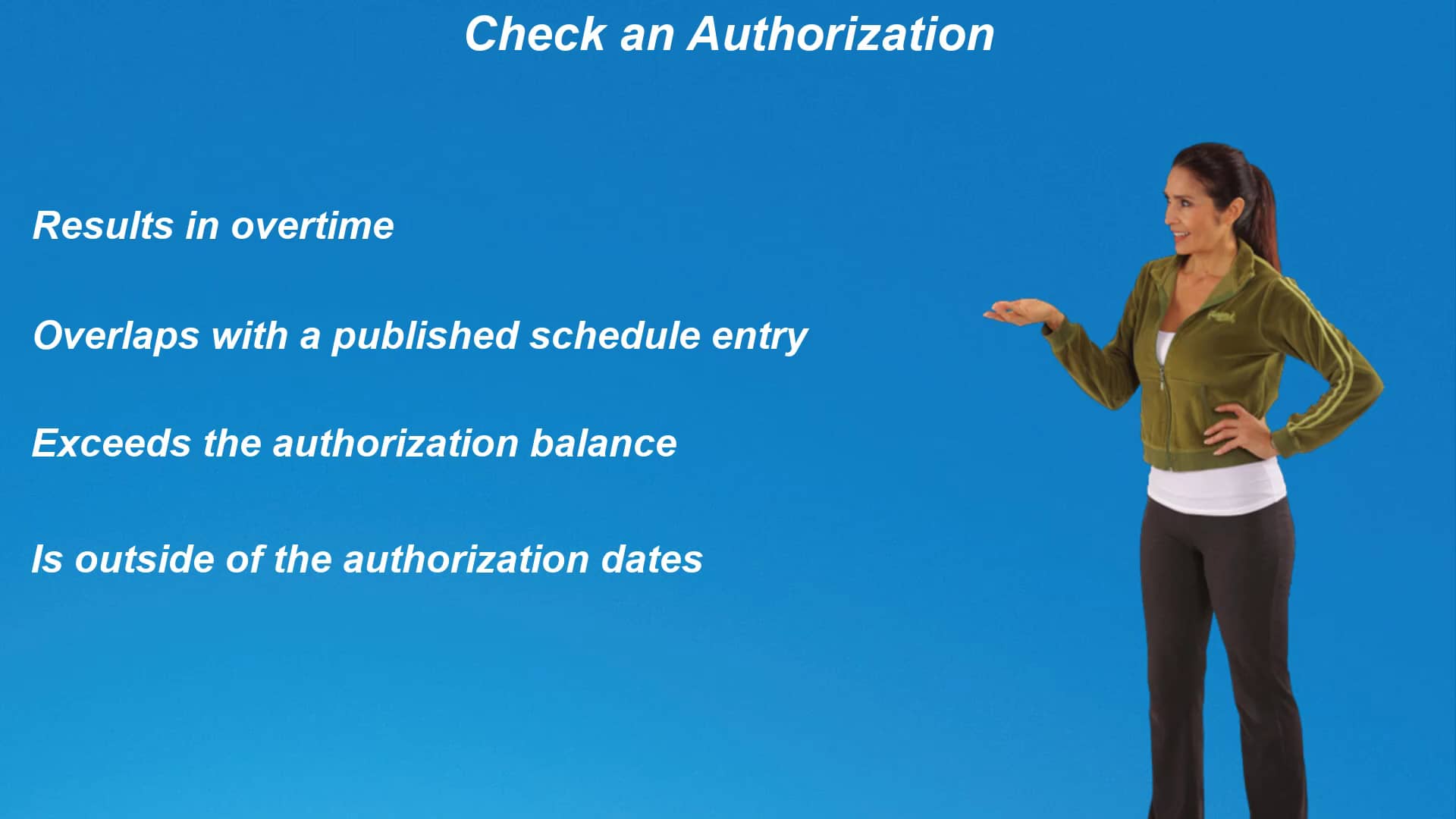 Check an Authorization

Results in overtime

Overlaps with a published schedule entry

Exceeds the authorization balance

Is outside of the authorization dates